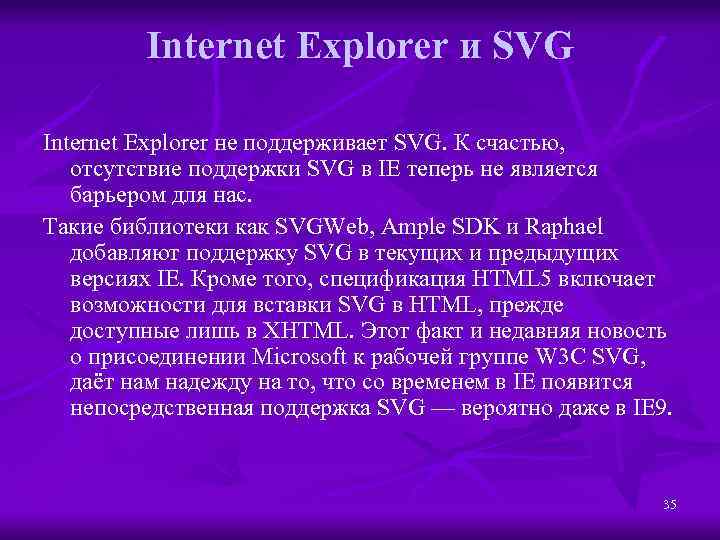 Internet Explorer и SVG

Internet Explorer не поддерживает SVG. К счастью, отсутствие поддержки SVG в IE теперь не является барьером для нас.

Такие библиотеки как SVGWeb, Ample SDK и Raphael добавляют поддержку SVG в текущих и предыдущих версиях IE. Кроме того, спецификация HTML5 включает возможности для вставки SVG в HTML, прежде доступные лишь в XHTML. Этот факт и недавняя новость о присоединении Microsoft к рабочей группе W3C SVG, даёт нам надежду на то, что со временем в IE появится непосредственная поддержка SVG — вероятно даже в IE9.

35